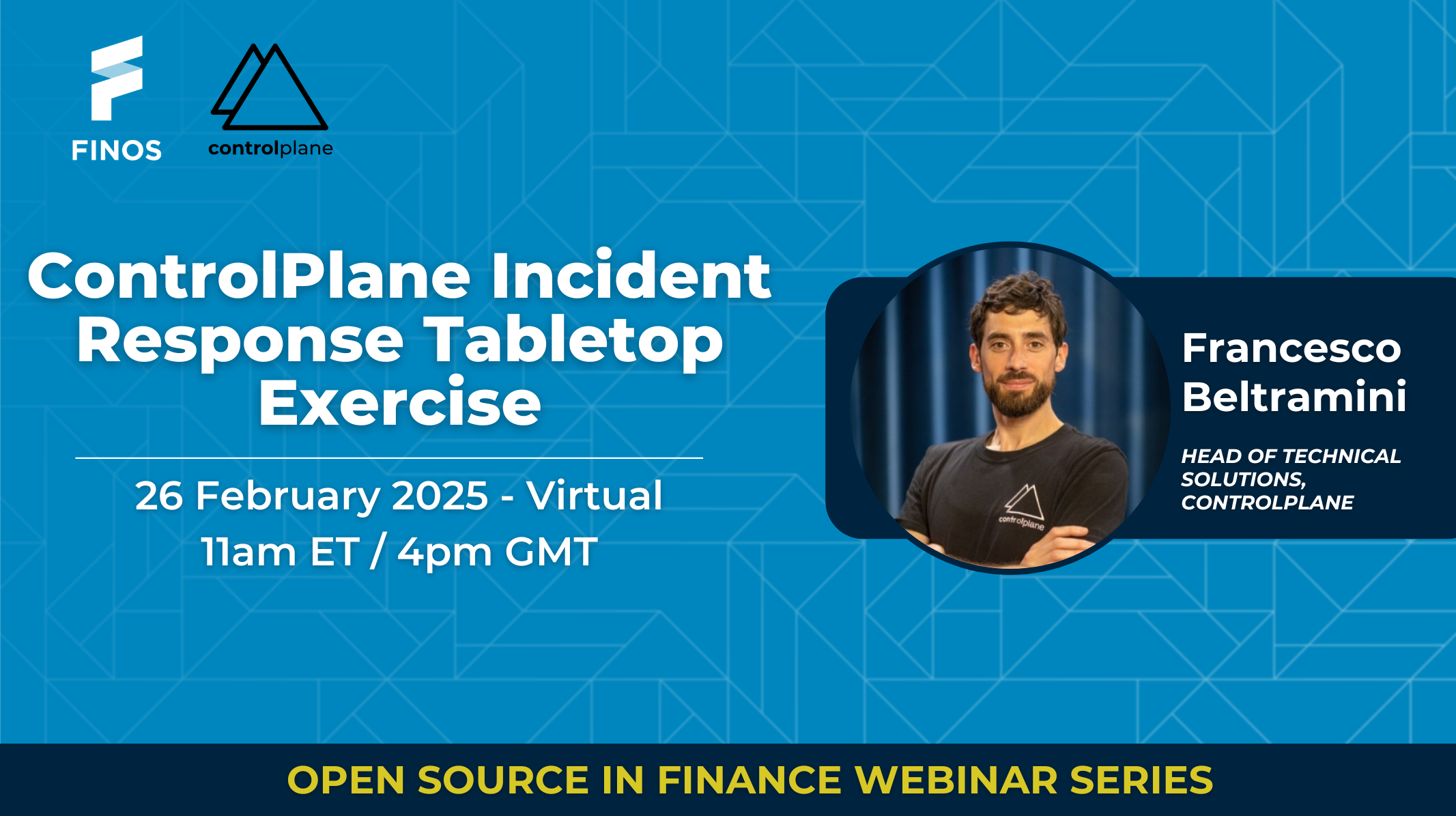 FINOS

controlplane

ControlPlane Incident Response Tabletop Exercise

26 February 2025 - Virtual
11am ET / 4pm GMT

controlplane

Francesco Beltramini

HEAD OF TECHNICAL SOLUTIONS, CONTROLPLANE

OPEN SOURCE IN FINANCE WEBINAR SERIES